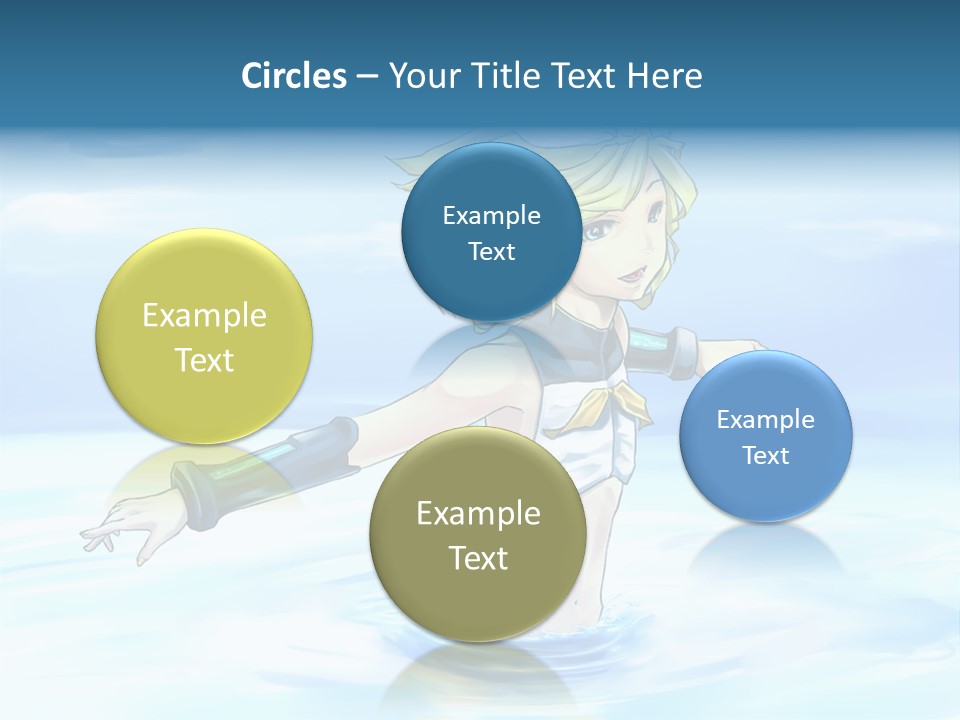 Circles – Your Title Text Here

Example Text

Example Text

Example Text

Example Text